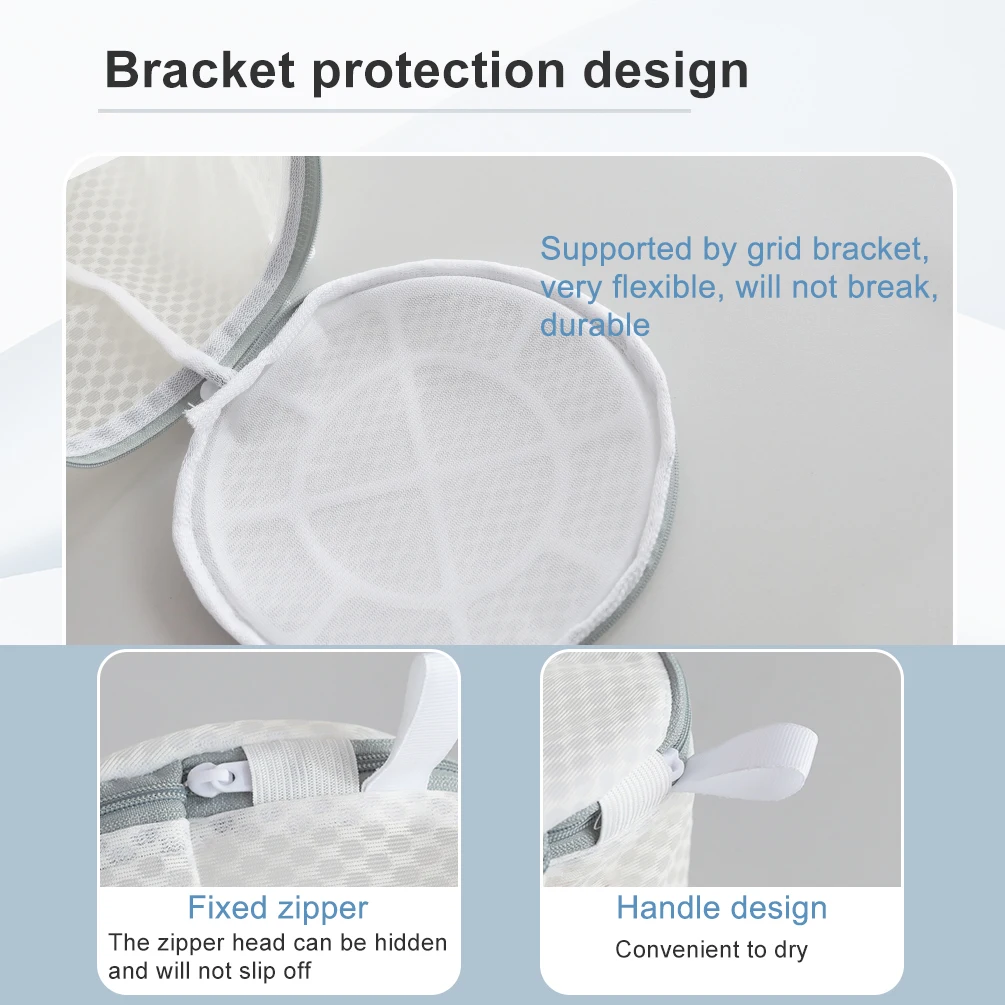 Bracket protection design

Supported by grid bracket, very flexible, will not break, durable

Fixed zipper
The zipper head can be hidden and will not slip off

Handle design
Convenient to dry